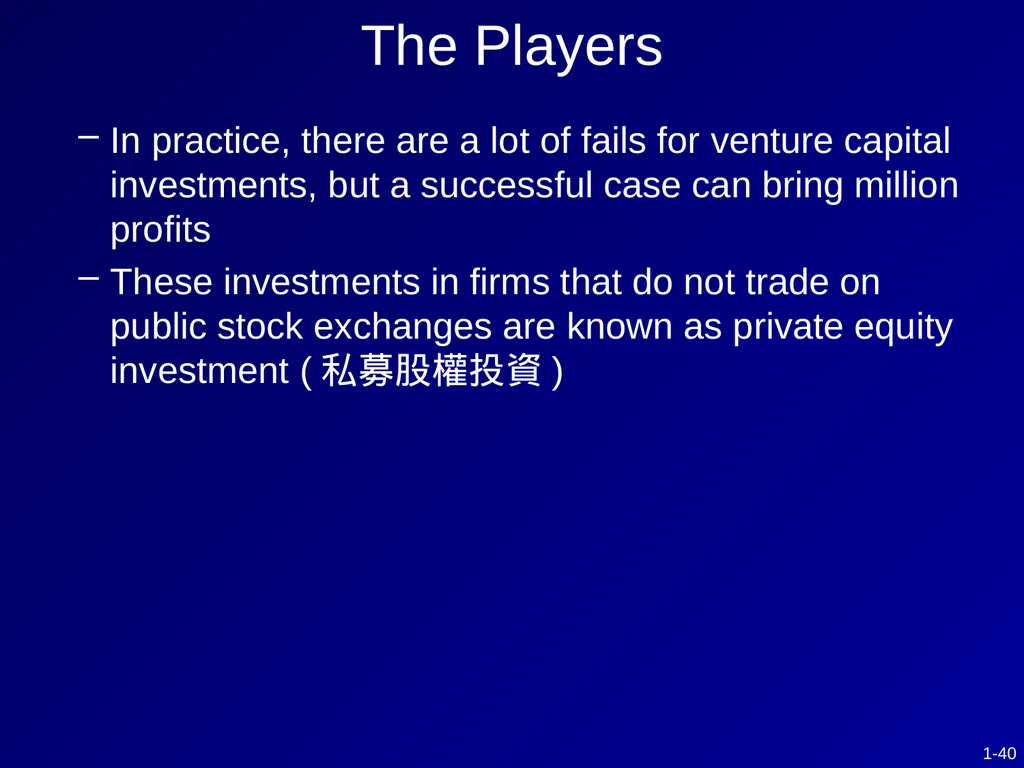 The Players

– In practice, there are a lot of fails for venture capital investments, but a successful case can bring million profits

– These investments in firms that do not trade on public stock exchanges are known as private equity investment ( 私募股權投資 )

1-40